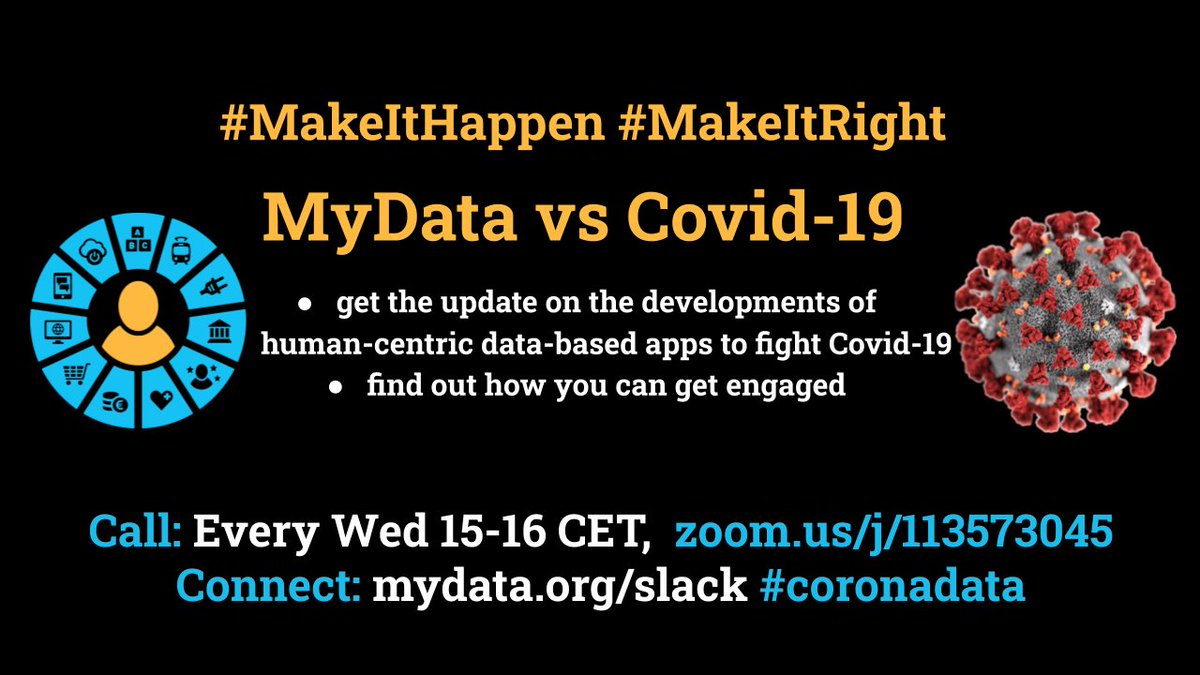 #MakeItHappen #MakeItRight

MyData vs Covid-19

● get the update on the developments of human-centric data-based apps to fight Covid-19
● find out how you can get engaged

Call: Every Wed 15-16 CET, zoom.us/j/113573045
Connect: mydata.org/slack #coronadata